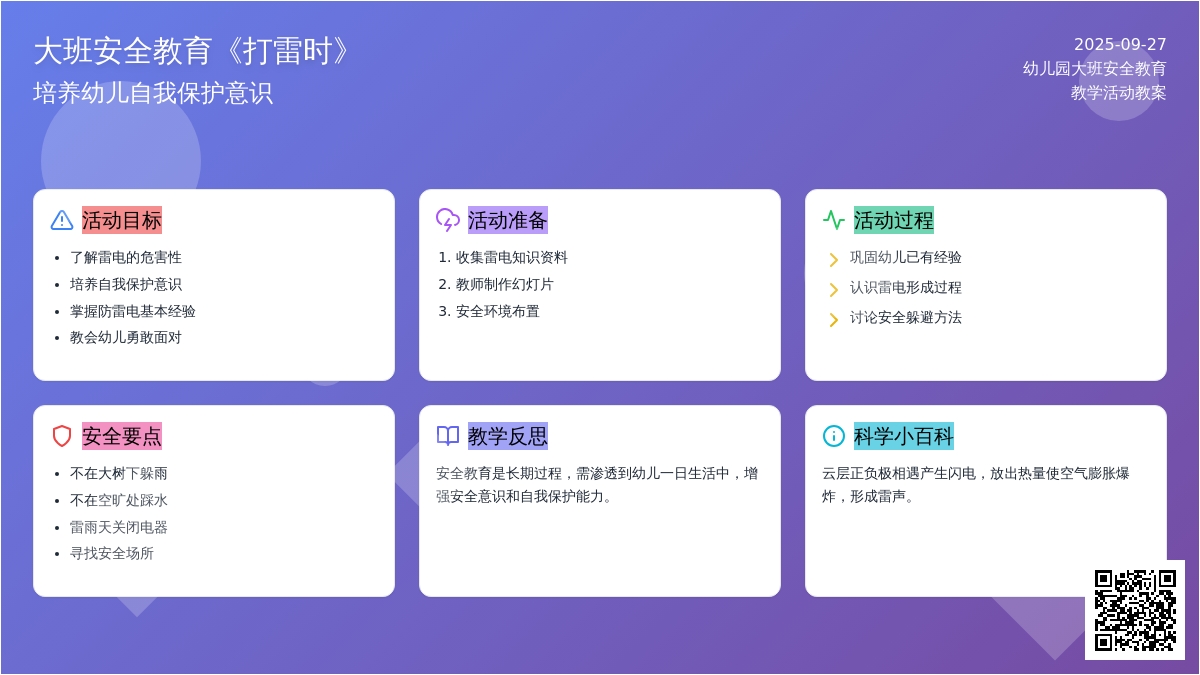 大班安全教育《打雷时》
培养幼儿自我保护意识

2025-09-27
幼儿园大班安全教育
教学活动教案

活动目标
- 了解雷电的危害性
- 培养自我保护意识
- 掌握防雷电基本经验
- 教会幼儿勇敢面对

活动准备
1. 收集雷电知识资料
2. 教师制作幻灯片
3. 安全环境布置

活动过程
巩固幼儿已有经验
认识雷电形成过程
讨论安全躲避方法

安全要点
- 不在大树下躲雨
- 不在空旷处踩水
- 雷雨天关闭电器
- 寻找安全场所

教学反思
安全教育是长期过程，需渗透到幼儿一日生活中，增强安全意识和自我保护能力。

科学小百科
云层正负极相遇产生闪电，放出热量使空气膨胀爆炸，形成雷声。